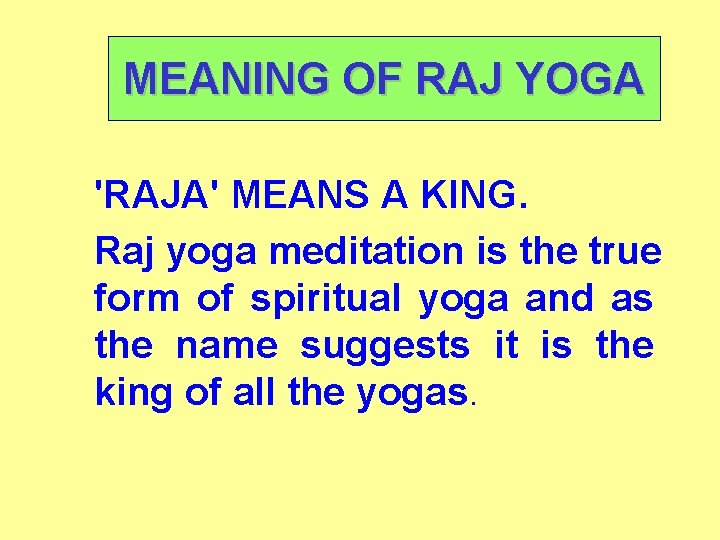 MEANING OF RAJ YOGA

'RAJA' MEANS A KING.

Raj yoga meditation is the true form of spiritual yoga and as the name suggests it is the king of all the yogas.